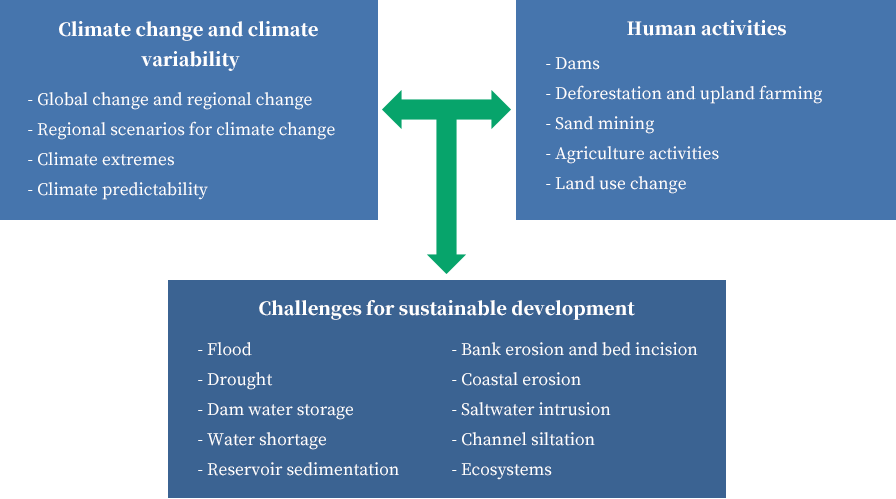 Climate change and climate variability

- Global change and regional change
- Regional scenarios for climate change
- Climate extremes
- Climate predictability

Human activities

- Dams
- Deforestation and upland farming
- Sand mining
- Agriculture activities
- Land use change

Challenges for sustainable development

- Flood
- Drought
- Dam water storage
- Water shortage
- Reservoir sedimentation

- Bank erosion and bed incision
- Coastal erosion
- Saltwater intrusion
- Channel siltation
- Ecosystems